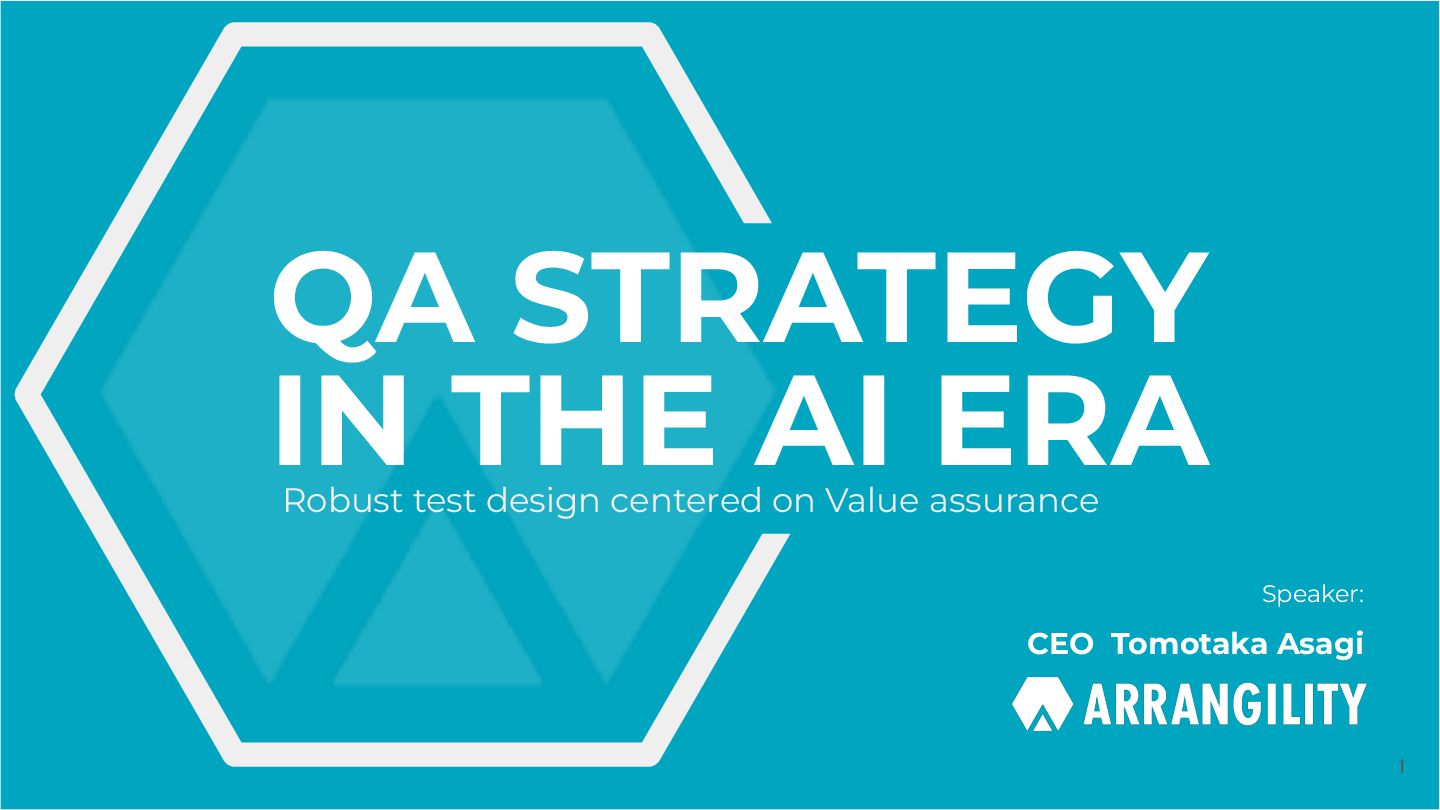 QA STRATEGY IN THE AI ERA

Robust test design centered on Value assurance

Speaker:

CEO Tomotaka Asagi

ARRANGILITY

1